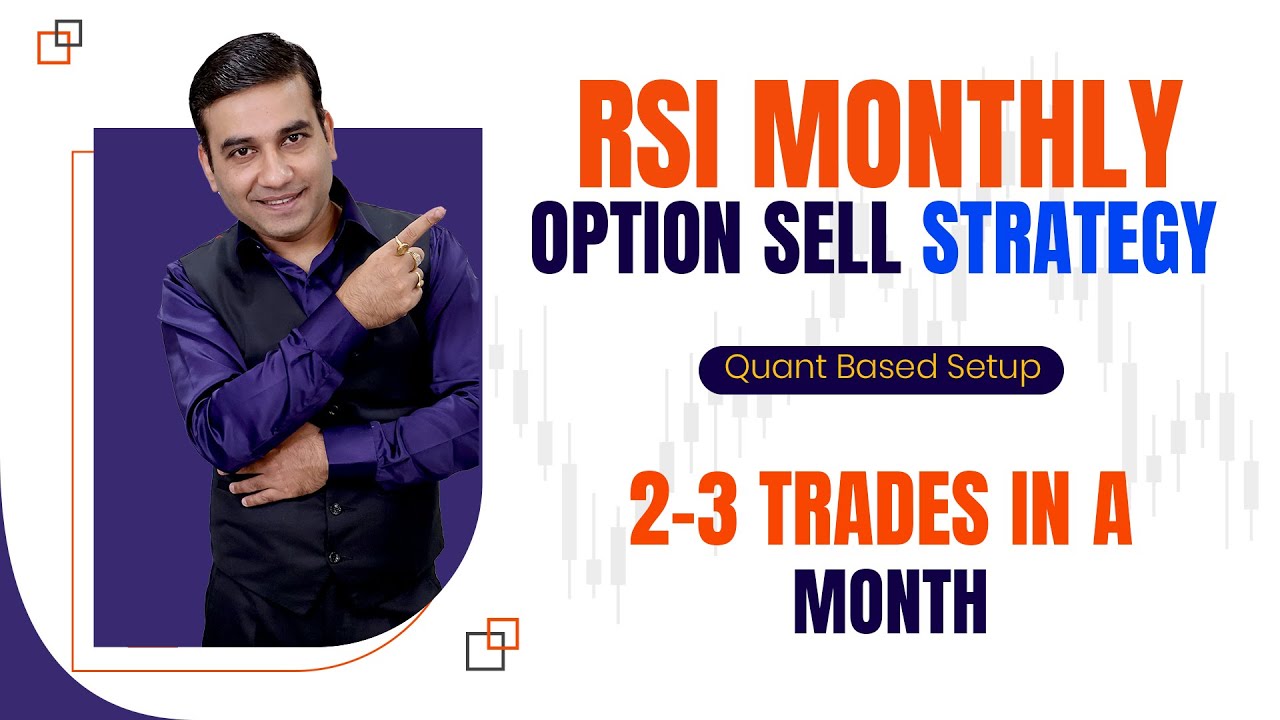 RSI MONTHLY
OPTION SELL STRATEGY

Quant Based Setup

2-3 TRADES IN A MONTH